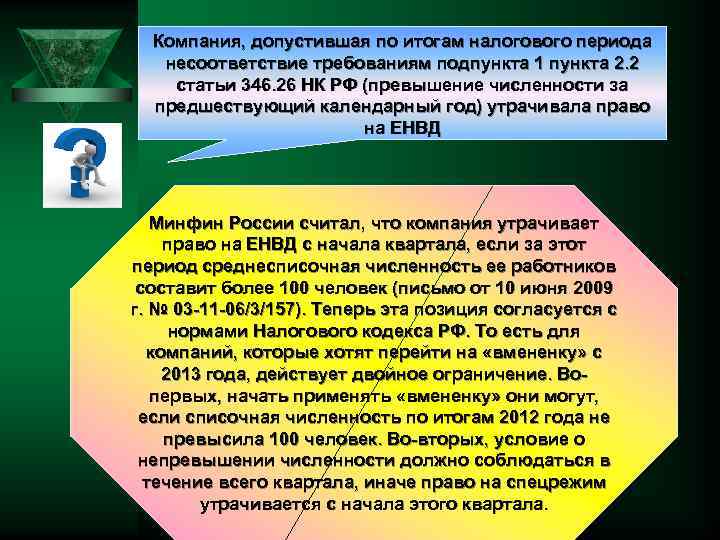 Компания, допустившая по итогам налогового периода несоответствие требованиям подпункта 1 пункта 2.2 статьи 346.26 НК РФ (превышение численности за предшествующий календарный год) утрачивала право на ЕНВД

Минфин России считал, что компания утрачивает право на ЕНВД с начала квартала, если за этот период среднесписочная численность ее работников составит более 100 человек (письмо от 10 июня 2009 г. № 03-11-06/3/157). Теперь эта позиция согласуется с нормами Налогового кодекса РФ. То есть для компаний, которые хотят перейти на «вмененку» с 2013 года, действует двойное ограничение. Во-первых, начать применять «вмененку» они могут, если списочная численность по итогам 2012 года не превысила 100 человек. Во-вторых, условие о непревышении численности должно соблюдаться в течение всего квартала, иначе право на спецрежим утрачивается с начала этого квартала.